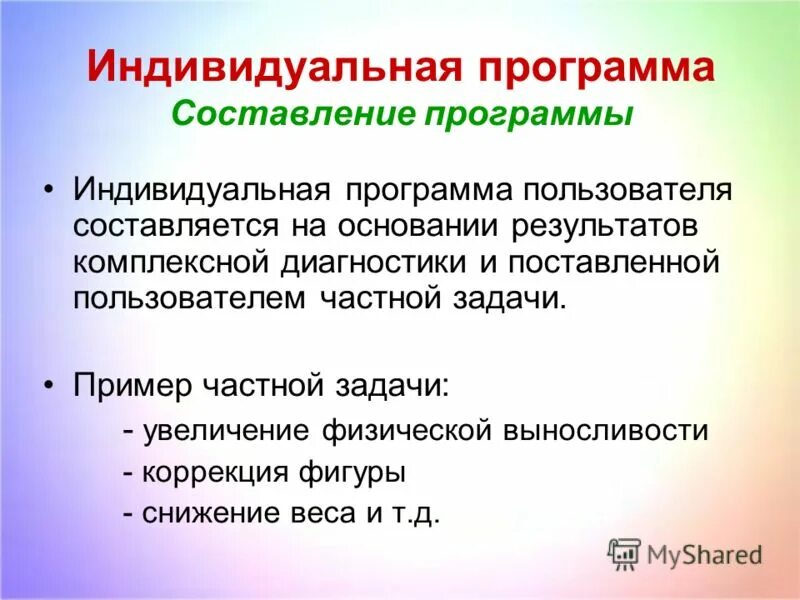 Индивидуальная программа
Составление программы

• Индивидуальная программа пользователя составляется на основании результатов комплексной диагностики и поставленной пользователем частной задачи.

• Пример частной задачи:
- увеличение физической выносливости
- коррекция фигуры
- снижение веса и т.д.

MyShared